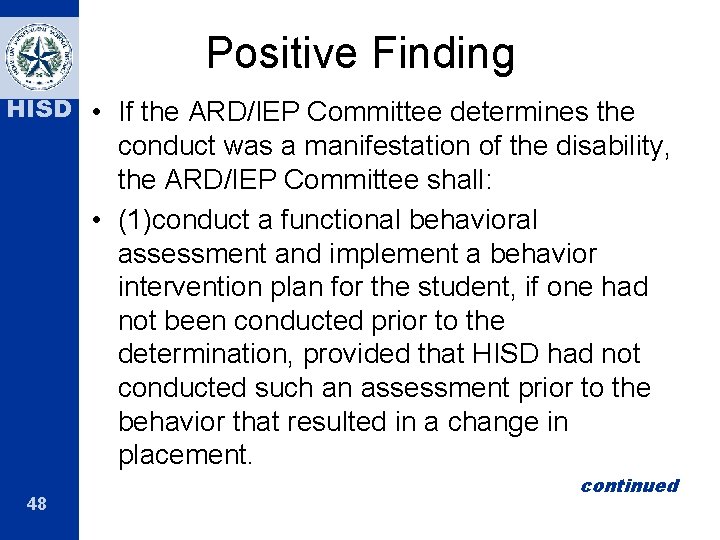 HISD

Positive Finding

• If the ARD/IEP Committee determines the conduct was a manifestation of the disability, the ARD/IEP Committee shall:

• (1)conduct a functional behavioral assessment and implement a behavior intervention plan for the student, if one had not been conducted prior to the determination, provided that HISD had not conducted such an assessment prior to the behavior that resulted in a change in placement.

continued

48